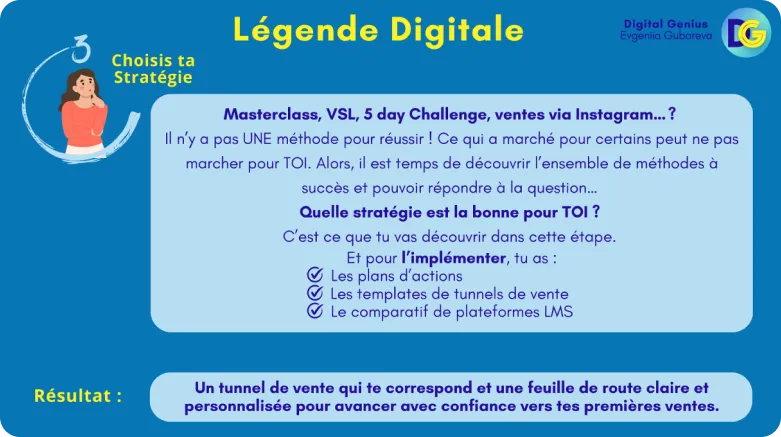 Légende Digitale

Digital Genius
Evgeniia Gubareva

DG

3

Choisis ta Stratégie

Masterclass, VSL, 5 day Challenge, ventes via Instagram… ?

Il n'y a pas UNE méthode pour réussir ! Ce qui a marché pour certains peut ne pas marcher pour TOI. Alors, il est temps de découvrir l'ensemble de méthodes à succès et pouvoir répondre à la question…

Quelle stratégie est la bonne pour TOI ?

C'est ce que tu vas découvrir dans cette étape.

Et pour l'implémenter, tu as :

Les plans d'actions
Les templates de tunnels de vente
Le comparatif de plateformes LMS

Résultat :

Un tunnel de vente qui te correspond et une feuille de route claire et personnalisée pour avancer avec confiance vers tes premières ventes.